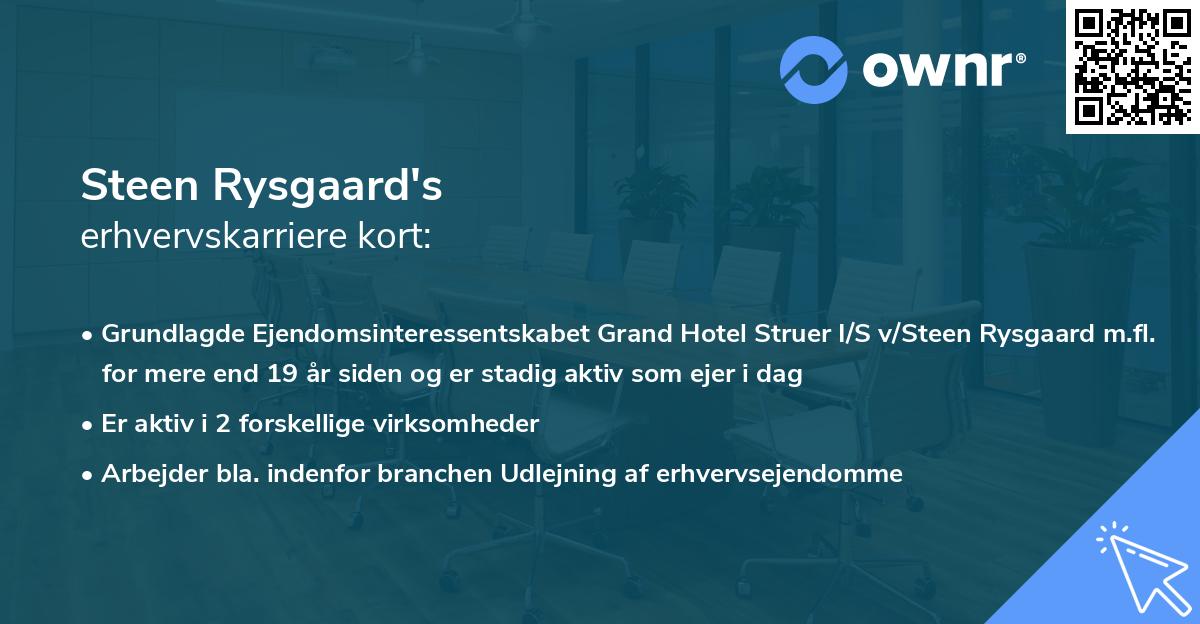 ownr®

Steen Rysgaard's
erhvervskarriere kort:

• Grundlagde Ejendomsinteressentskabet Grand Hotel Struer I/S v/Steen Rysgaard m.fl. for mere end 19 år siden og er stadig aktiv som ejer i dag
• Er aktiv i 2 forskellige virksomheder
• Arbejder bla. indenfor branchen Udlejning af erhvervsejendomme